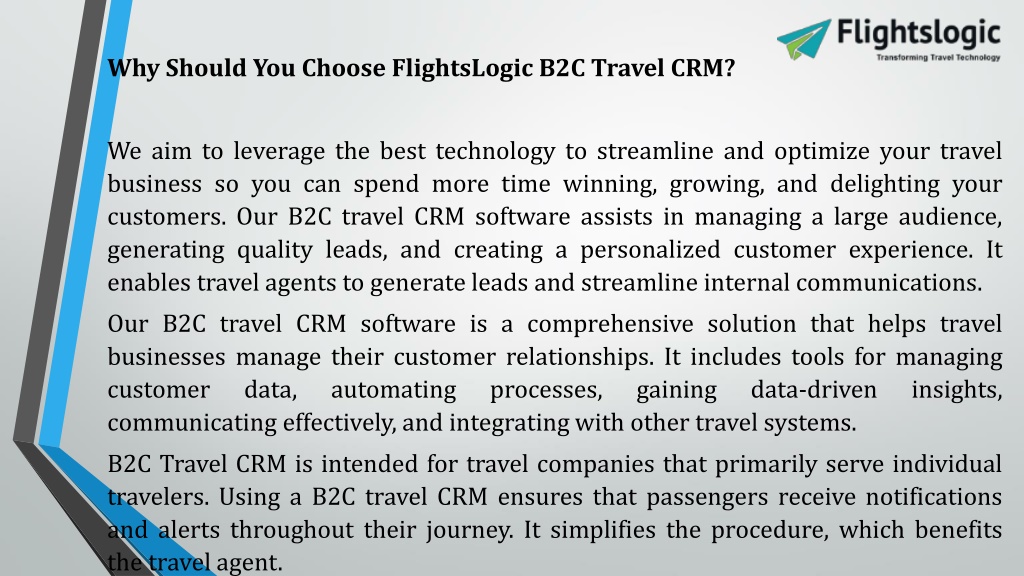 Flightslogic
Transforming Travel Technology

Why Should You Choose FlightsLogic B2C Travel CRM?

We aim to leverage the best technology to streamline and optimize your travel business so you can spend more time winning, growing, and delighting your customers. Our B2C travel CRM software assists in managing a large audience, generating quality leads, and creating a personalized customer experience. It enables travel agents to generate leads and streamline internal communications.

Our B2C travel CRM software is a comprehensive solution that helps travel businesses manage their customer relationships. It includes tools for managing customer data, automating processes, gaining data-driven insights, communicating effectively, and integrating with other travel systems.

B2C Travel CRM is intended for travel companies that primarily serve individual travelers. Using a B2C travel CRM ensures that passengers receive notifications and alerts throughout their journey. It simplifies the procedure, which benefits the travel agent.